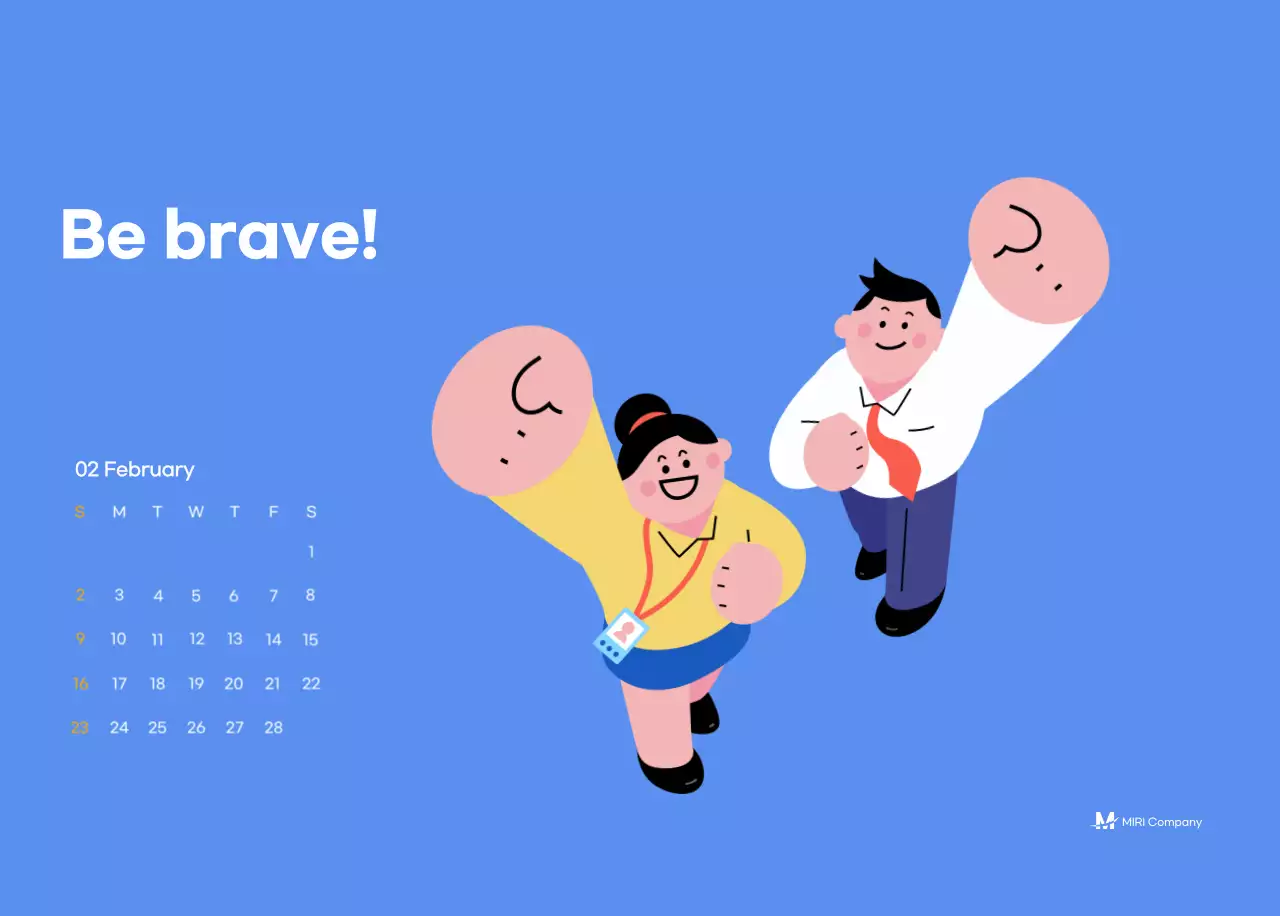 Be brave!

02 February

| S | M | T | W | T | F | S |
|---|---|---|---|---|---|---|
| | | | | | | 1 |
| 2 | 3 | 4 | 5 | 6 | 7 | 8 |
| 9 | 10 | 11 | 12 | 13 | 14 | 15 |
| 16 | 17 | 18 | 19 | 20 | 21 | 22 |
| 23 | 24 | 25 | 26 | 27 | 28 | |

MIRI Company